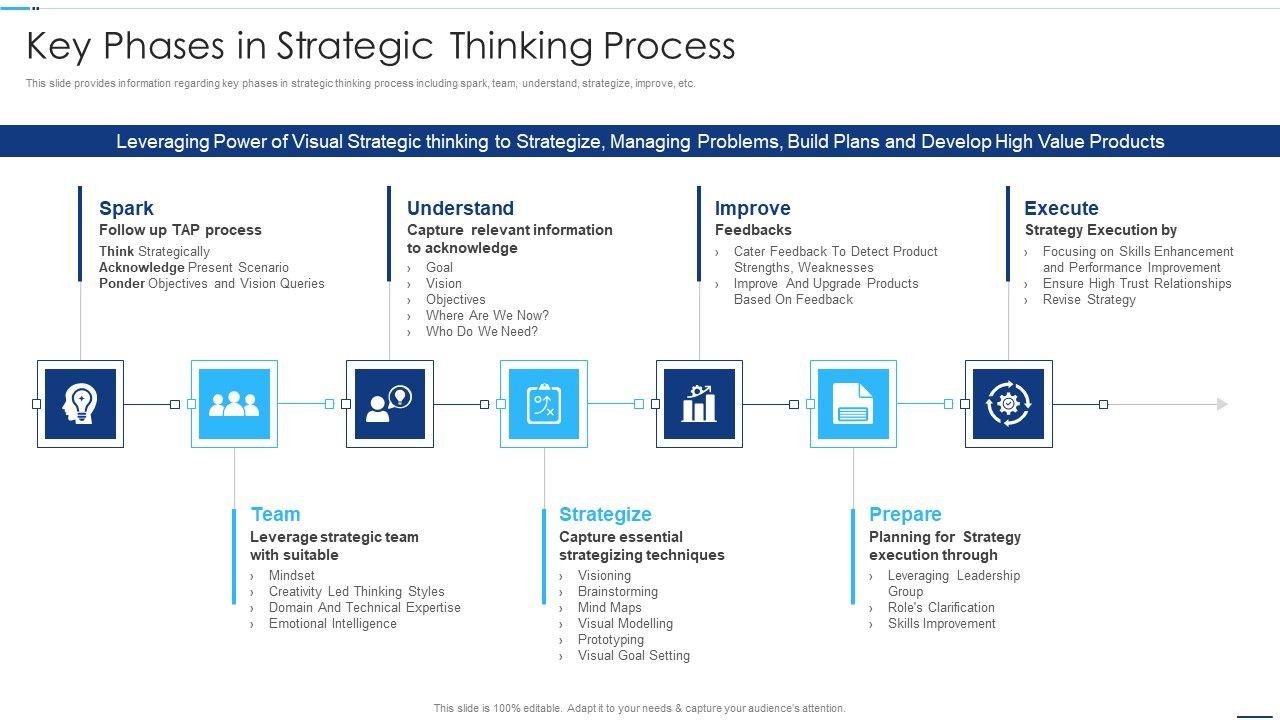 Key Phases in Strategic Thinking Process

This slide provides information regarding key phases in strategic thinking process including spark, team, understand, strategize, improve, etc.

Leveraging Power of Visual Strategic thinking to Strategize, Managing Problems, Build Plans and Develop High Value Products

Spark
Follow up TAP process
Think Strategically
Acknowledge Present Scenario
Ponder Objectives and Vision Queries

Understand
Capture relevant information to acknowledge
› Goal
› Vision
› Objectives
› Where Are We Now?
› Who Do We Need?

Improve
Feedbacks
› Cater Feedback To Detect Product Strengths, Weaknesses
› Improve And Upgrade Products Based On Feedback

Execute
Strategy Execution by
› Focusing on Skills Enhancement and Performance Improvement
› Ensure High Trust Relationships
› Revise Strategy

Team
Leverage strategic team with suitable
› Mindset
› Creativity Led Thinking Styles
› Domain And Technical Expertise
› Emotional Intelligence

Strategize
Capture essential strategizing techniques
› Visioning
› Brainstorming
› Mind Maps
› Visual Modelling
› Prototyping
› Visual Goal Setting

Prepare
Planning for Strategy execution through
› Leveraging Leadership Group
› Role's Clarification
› Skills Improvement

This slide is 100% editable. Adapt it to your needs & capture your audience's attention.